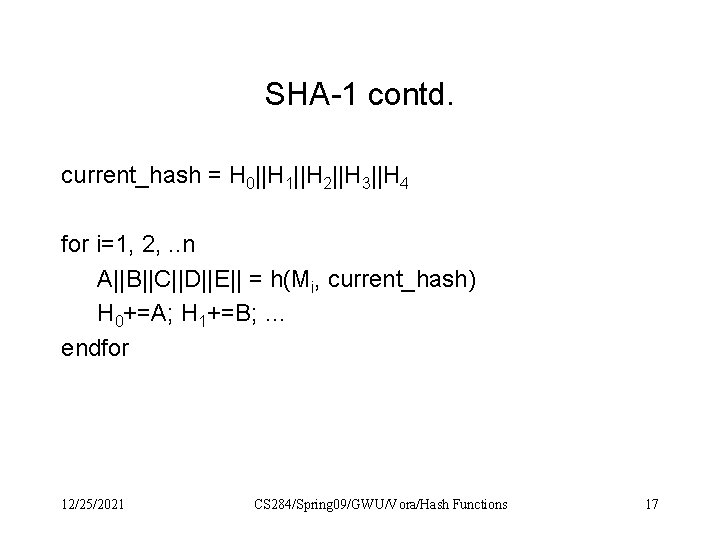 SHA-1 contd.

current_hash = $H_0||H_1||H_2||H_3||H_4$

for i=1, 2, ..n

A||B||C||D||E|| = h($M_i$, current_hash)

$H_0$+=A; $H_1$+=B; ...

endfor

12/25/2021

CS284/Spring09/GWU/Vora/Hash Functions

17